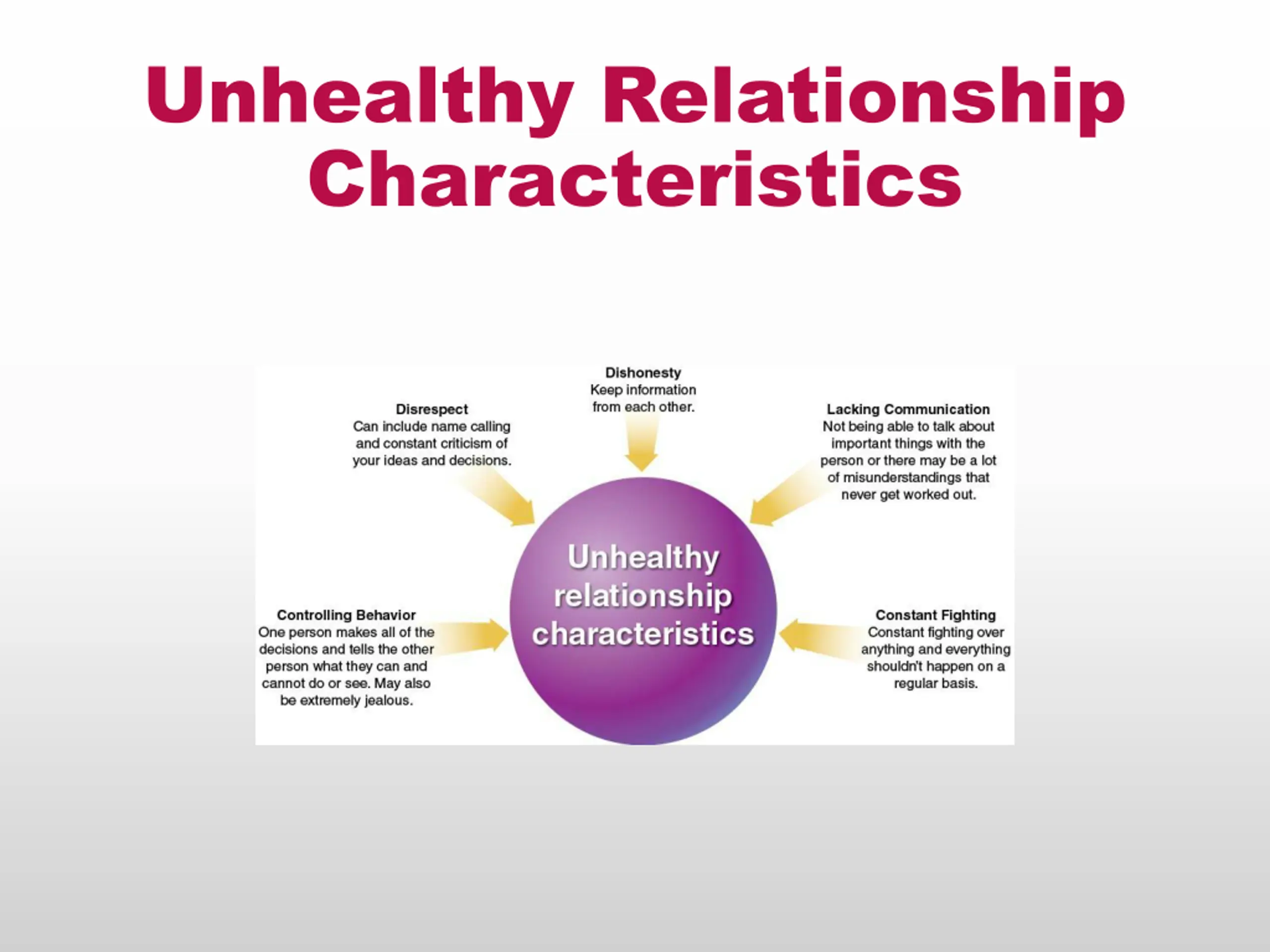 Unhealthy Relationship Characteristics

Dishonesty
Keep information from each other.

Disrespect
Can include name calling and constant criticism of your ideas and decisions.

Lacking Communication
Not being able to talk about important things with the person or there may be a lot of misunderstandings that never get worked out.

Unhealthy relationship characteristics

Controlling Behavior
One person makes all of the decisions and tells the other person what they can and cannot do or see. May also be extremely jealous.

Constant Fighting
Constant fighting over anything and everything shouldn't happen on a regular basis.